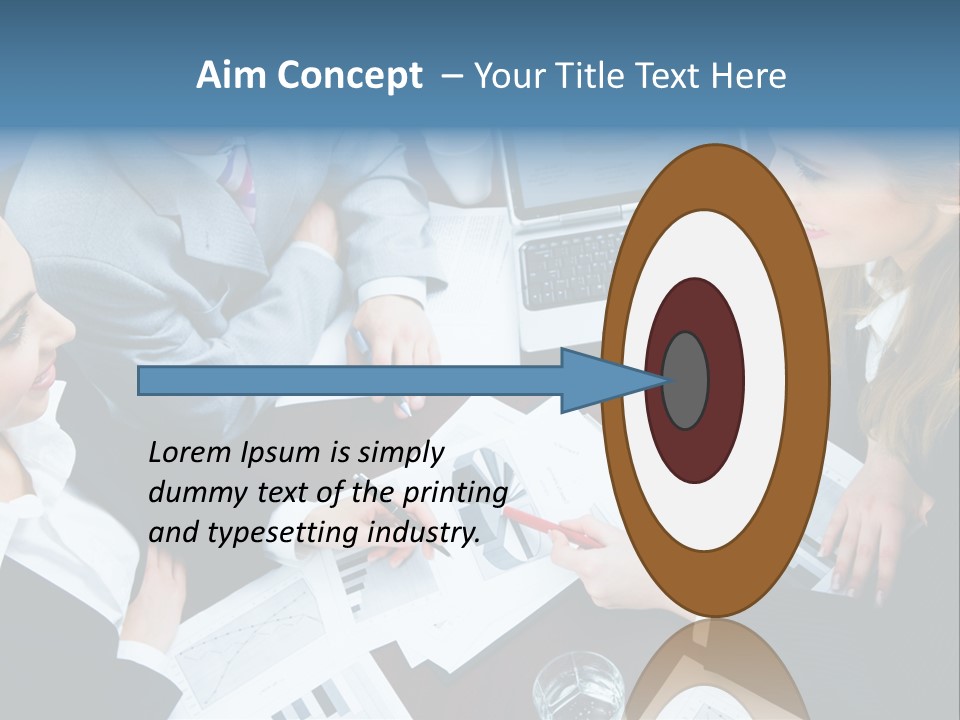 Aim Concept – Your Title Text Here

Lorem Ipsum is simply dummy text of the printing and typesetting industry.